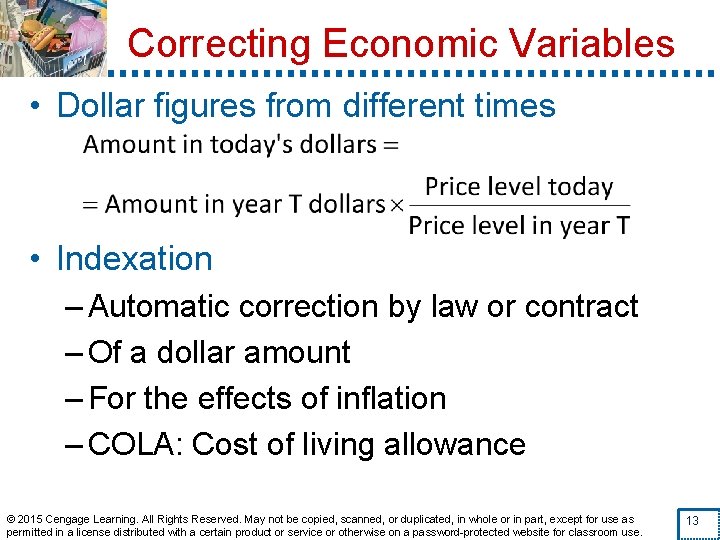 Correcting Economic Variables

• Dollar figures from different times

$\text{Amount in today's dollars} =$

$= \text{Amount in year T dollars} \times \frac{\text{Price level today}}{\text{Price level in year T}}$

• Indexation

– Automatic correction by law or contract

– Of a dollar amount

– For the effects of inflation

– COLA: Cost of living allowance

© 2015 Cengage Learning. All Rights Reserved. May not be copied, scanned, or duplicated, in whole or in part, except for use as permitted in a license distributed with a certain product or service or otherwise on a password-protected website for classroom use.

13